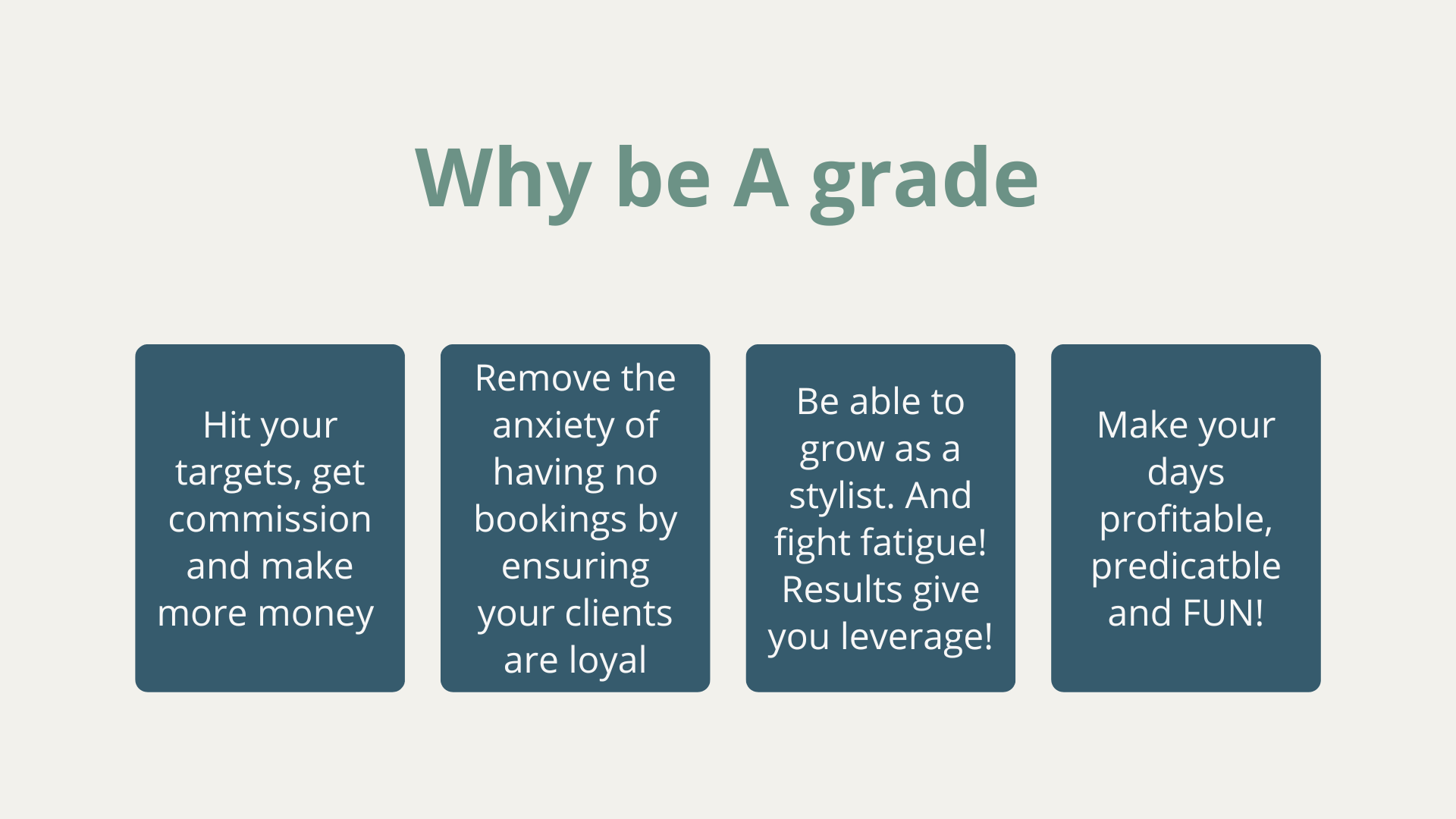 Why be A grade

Hit your targets, get commission and make more money

Remove the anxiety of having no bookings by ensuring your clients are loyal

Be able to grow as a stylist. And fight fatigue! Results give you leverage!

Make your days profitable, predicatble and FUN!